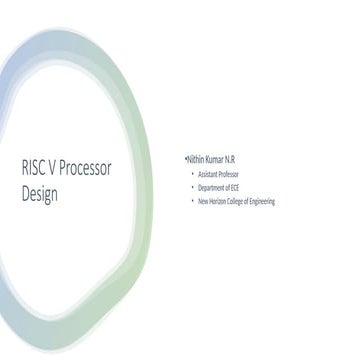 RISC V Processor Design

•Nithin Kumar N.R
• Assistant Professor
• Department of ECE
• New Horizon College of Engineering